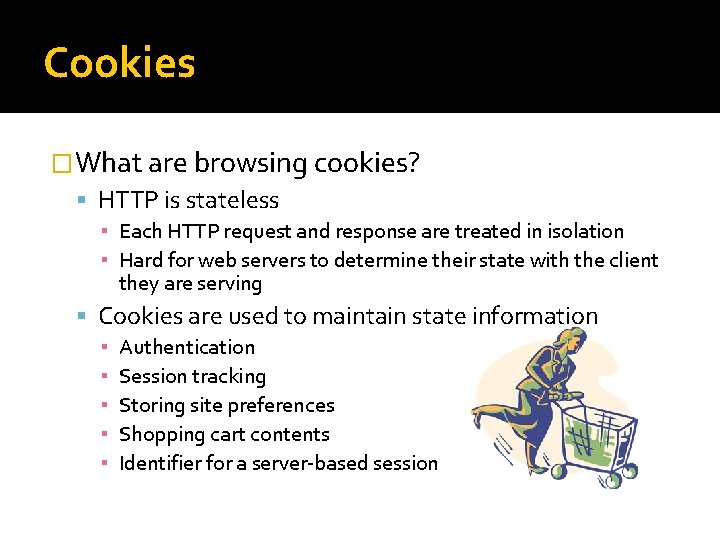 Cookies

What are browsing cookies?

HTTP is stateless

Each HTTP request and response are treated in isolation

Hard for web servers to determine their state with the client they are serving

Cookies are used to maintain state information

Authentication

Session tracking

Storing site preferences

Shopping cart contents

Identifier for a server-based session